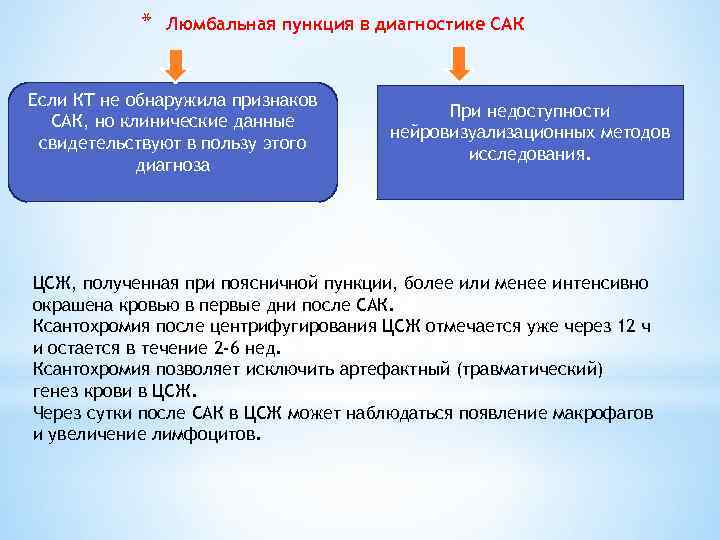 * Люмбальная пункция в диагностике САК

Если КТ не обнаружила признаков САК, но клинические данные свидетельствуют в пользу этого диагноза

При недоступности нейровизуализационных методов исследования.

ЦСЖ, полученная при поясничной пункции, более или менее интенсивно окрашена кровью в первые дни после САК.
Ксантохромия после центрифугирования ЦСЖ отмечается уже через 12 ч и остается в течение 2-6 нед.
Ксантохромия позволяет исключить артефактный (травматический) генез крови в ЦСЖ.
Через сутки после САК в ЦСЖ может наблюдаться появление макрофагов и увеличение лимфоцитов.